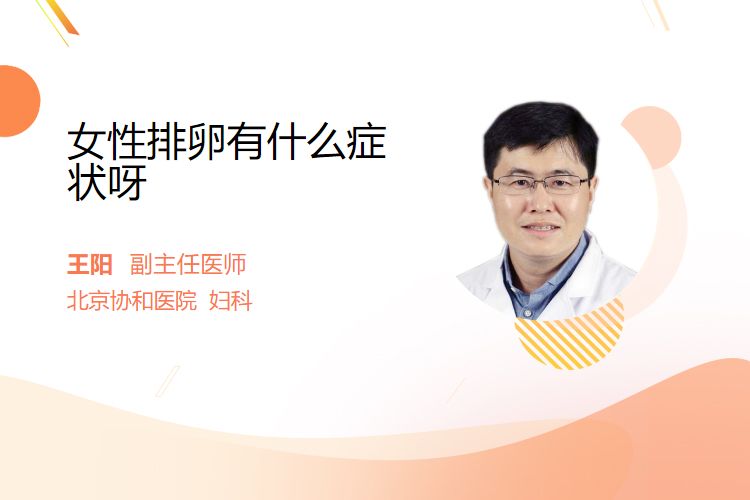 女性排卵有什么症状呀

王阳 副主任医师
北京协和医院 妇科